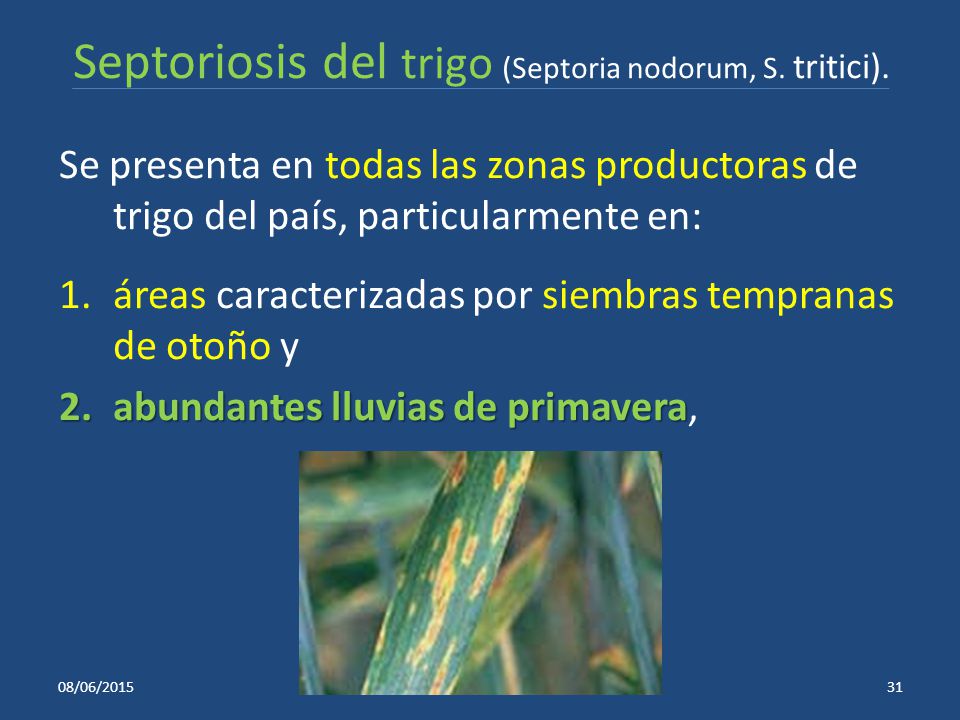 Septoriosis del trigo (Septoria nodorum, S. tritici).

Se presenta en todas las zonas productoras de trigo del país, particularmente en:

1. áreas caracterizadas por siembras tempranas de otoño y
2. abundantes lluvias de primavera,

08/06/2015

31